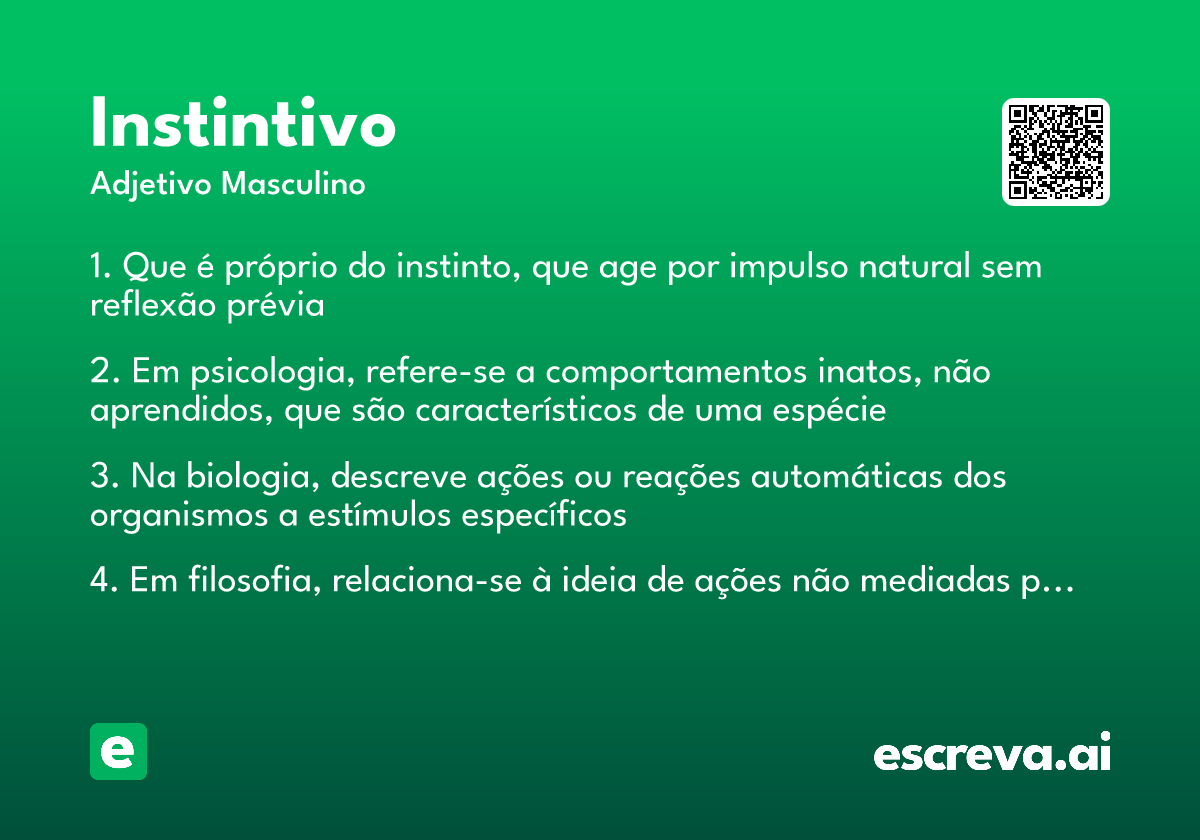 Instintivo

Adjetivo Masculino

1. Que é próprio do instinto, que age por impulso natural sem reflexão prévia

2. Em psicologia, refere-se a comportamentos inatos, não aprendidos, que são característicos de uma espécie

3. Na biologia, descreve ações ou reações automáticas dos organismos a estímulos específicos

4. Em filosofia, relaciona-se à ideia de ações não mediadas p…

e

escreva.ai